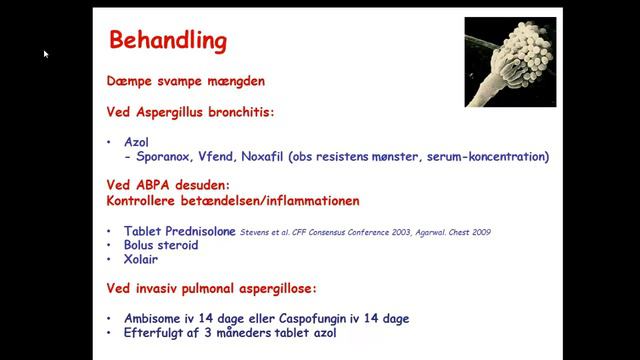 Behandling

Dæmpe svampe mængden

Ved Aspergillus bronchitis:

• Azol
  - Sporanox, Vfend, Noxafil (obs resistens mønster, serum-koncentration)

Ved ABPA desuden:
Kontrollere betændelsen/inflammationen

• Tablet Prednisolone Stevens et al. CFF Consensus Conference 2003, Agarwal. Chest 2009
• Bolus steroid
• Xolair

Ved invasiv pulmonal aspergillose:

• Ambisome iv 14 dage eller Caspofungin iv 14 dage
• Efterfulgt af 3 måneders tablet azol